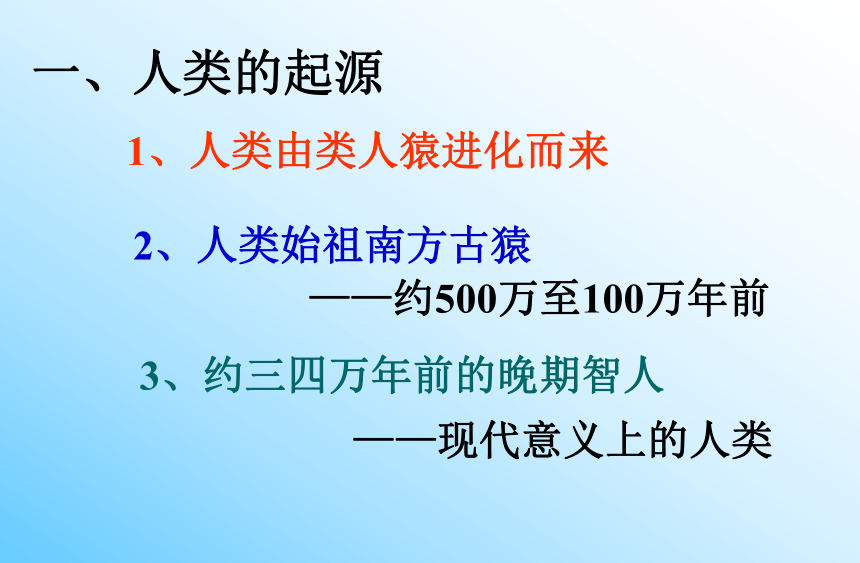 一、人类的起源

1、人类由类人猿进化而来

2、人类始祖南方古猿

——约500万至100万年前

3、约三四万年前的晚期智人

——现代意义上的人类